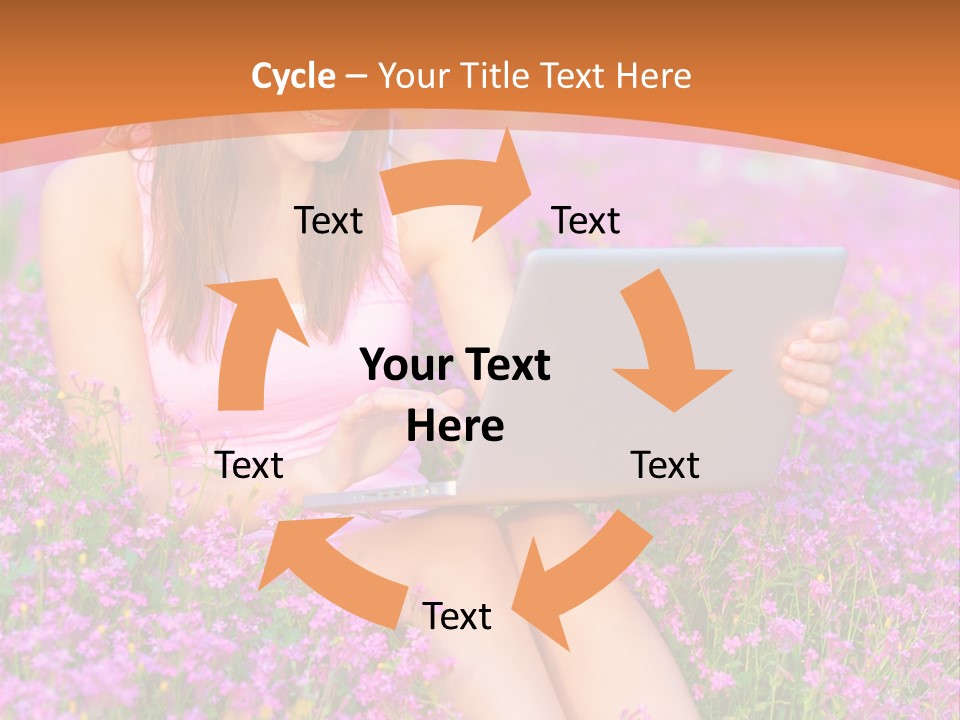 Cycle – Your Title Text Here

Text

Text

Your Text Here

Text

Text

Text